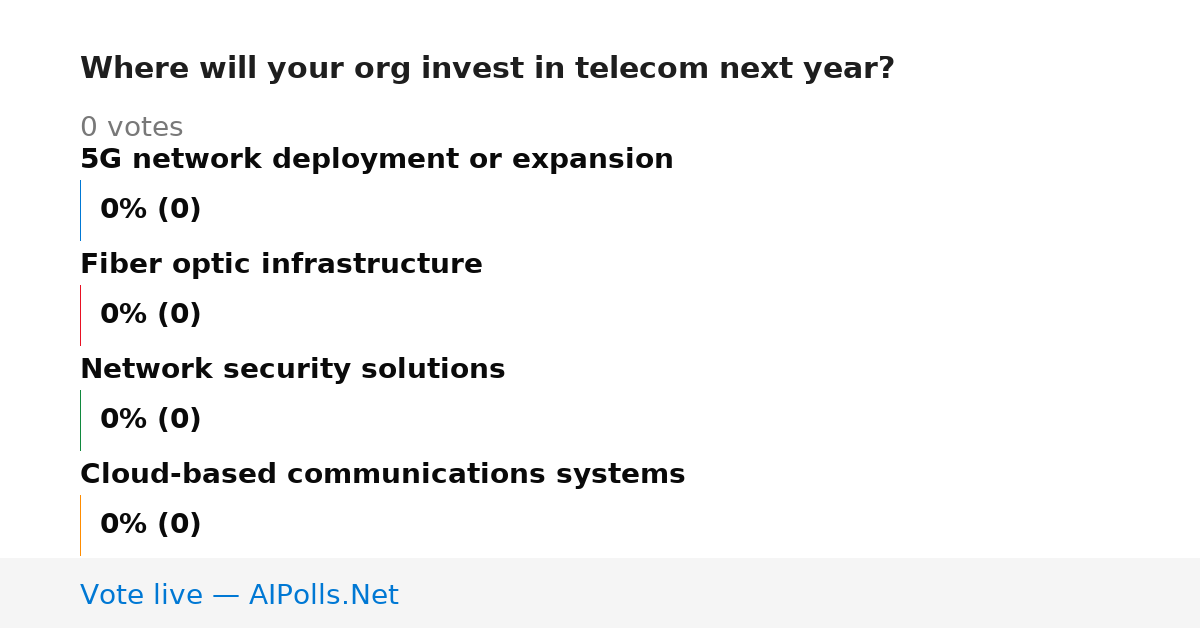 Where will your org invest in telecom next year?

0 votes

5G network deployment or expansion

0% (0)

Fiber optic infrastructure

0% (0)

Network security solutions

0% (0)

Cloud-based communications systems

0% (0)

Vote live — AIPolls.Net